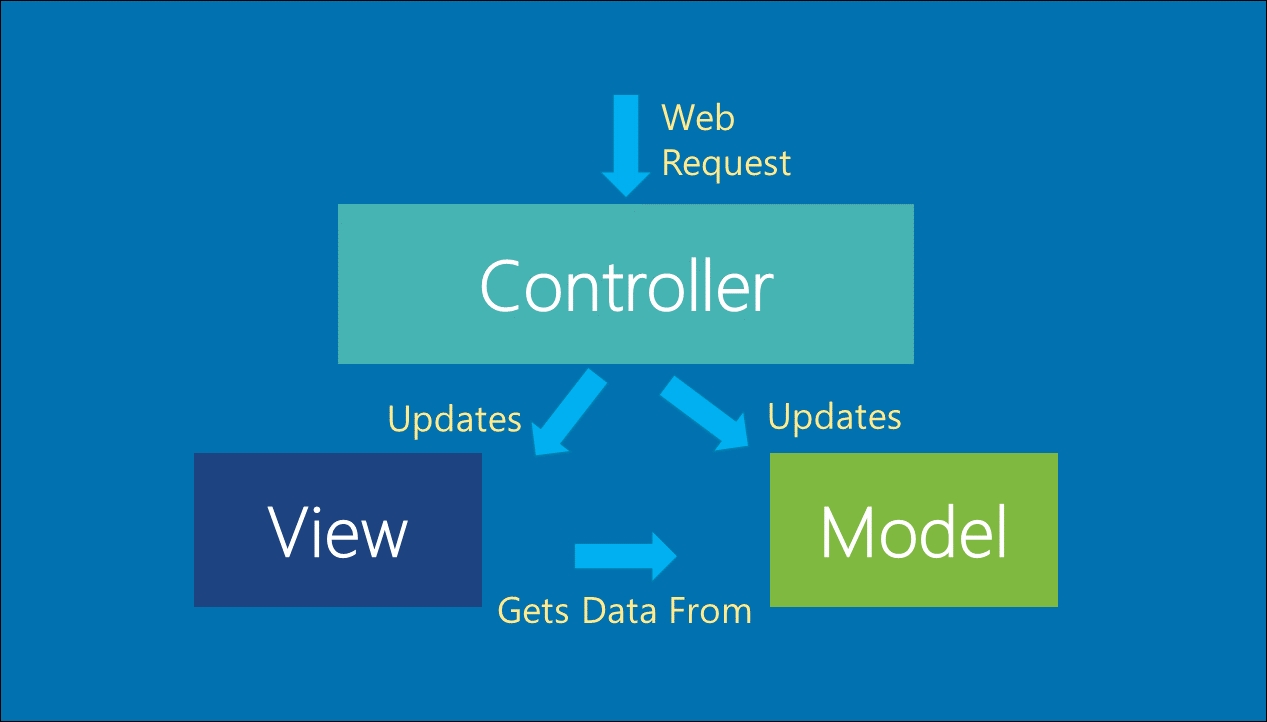 Web Request

Controller

Updates

Updates

View

Model

Gets Data From